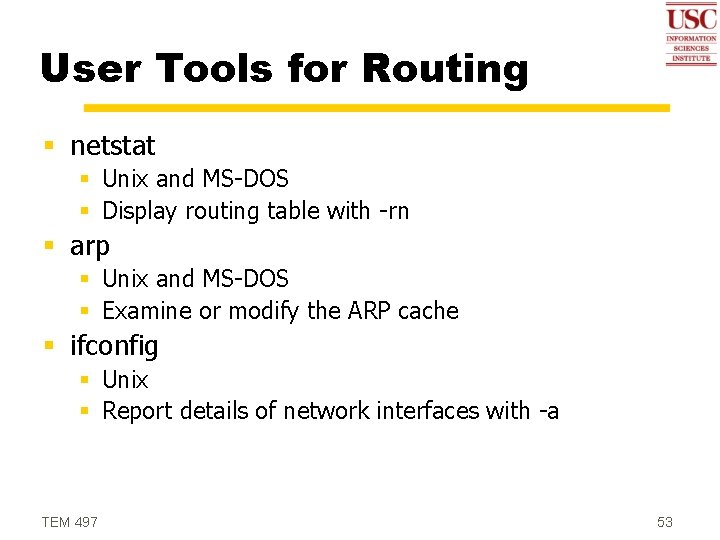 USC
INFORMATION SCIENCES INSTITUTE

User Tools for Routing

- netstat
  - Unix and MS-DOS
  - Display routing table with -rn
- arp
  - Unix and MS-DOS
  - Examine or modify the ARP cache
- ifconfig
  - Unix
  - Report details of network interfaces with -a

TEM 497

53